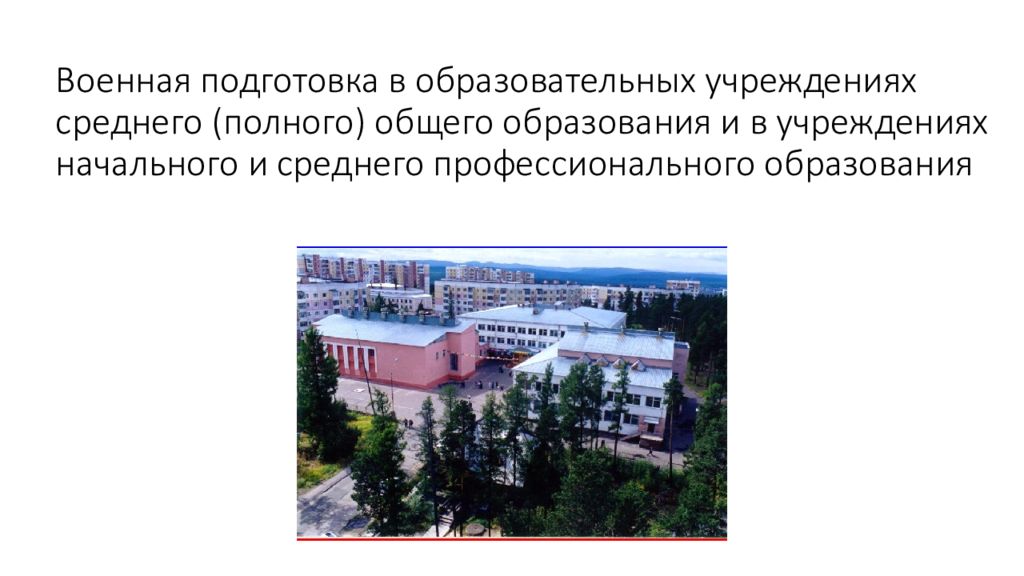 Военная подготовка в образовательных учреждениях среднего (полного) общего образования и в учреждениях начального и среднего профессионального образования